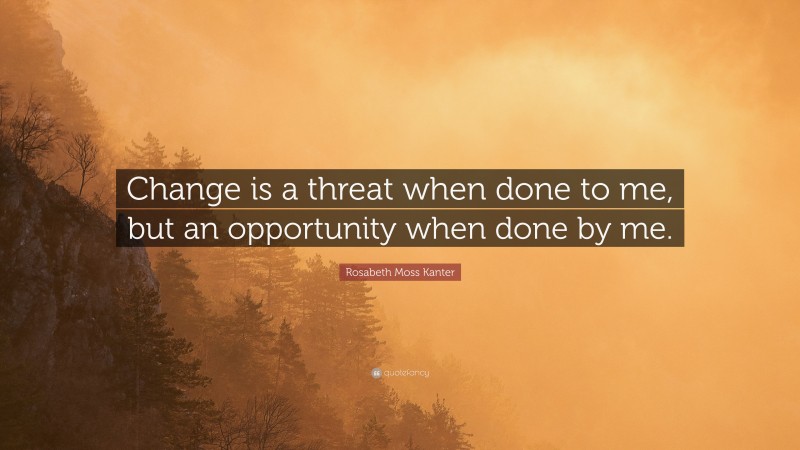 Change is a threat when done to me, but an opportunity when done by me.

Rosabeth Moss Kanter

quotefancy